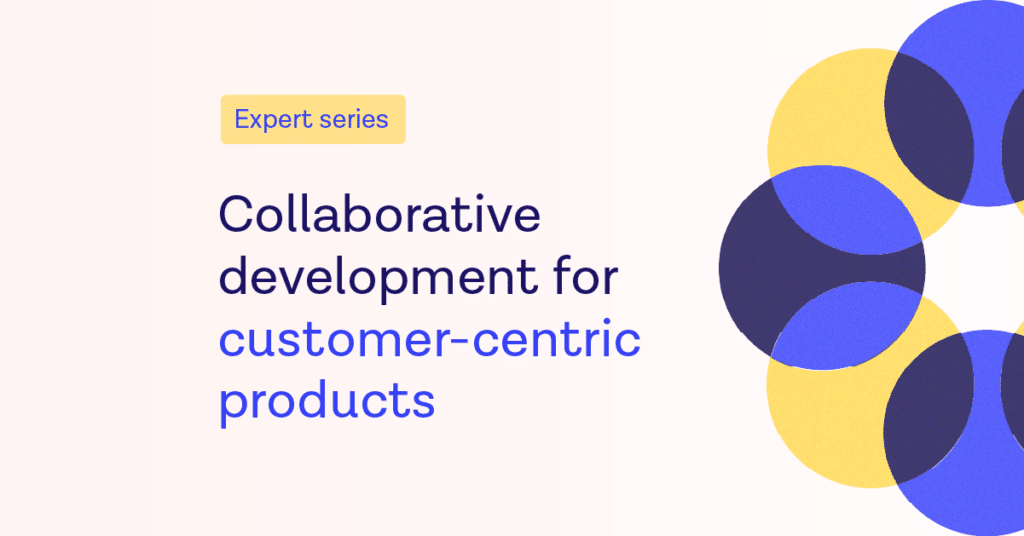 Expert series

Collaborative development for customer-centric products